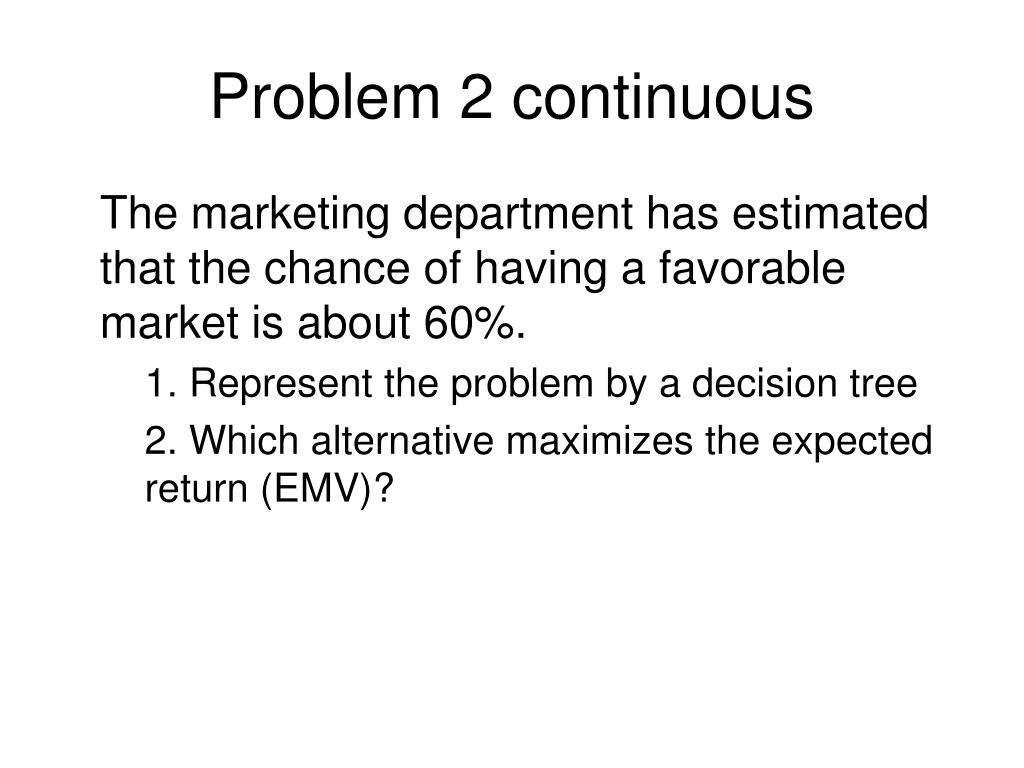 Problem 2 continuous

The marketing department has estimated that the chance of having a favorable market is about 60%.

1. Represent the problem by a decision tree

2. Which alternative maximizes the expected return (EMV)?